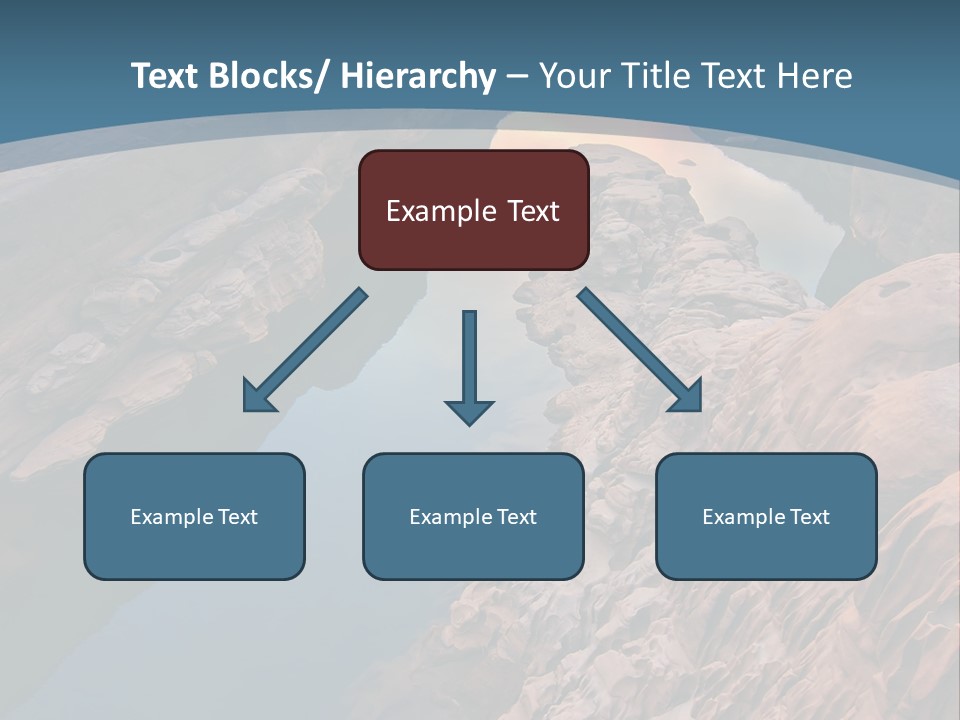 Text Blocks/ Hierarchy – Your Title Text Here

Example Text

Example Text

Example Text

Example Text